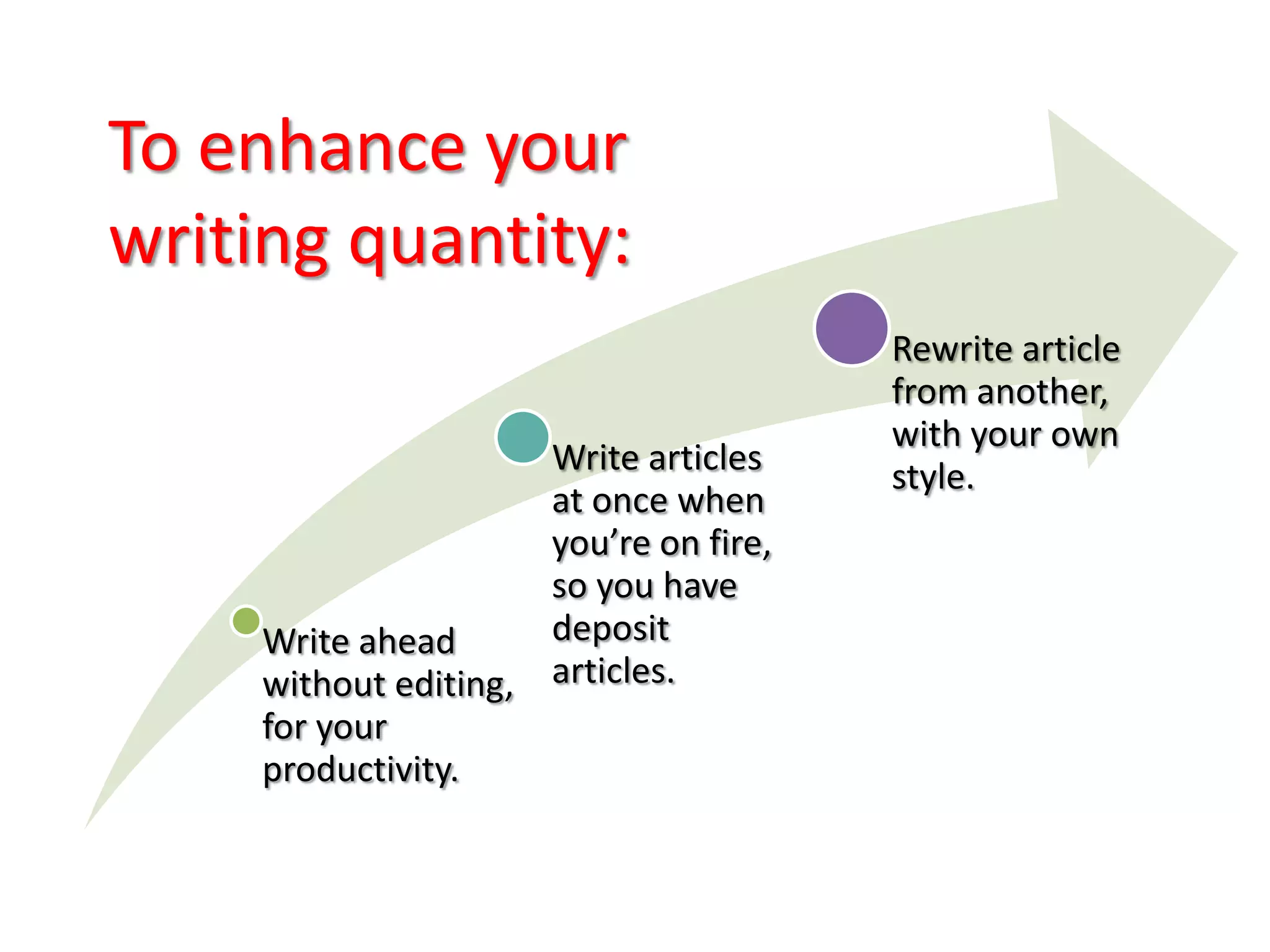 To enhance your writing quantity:

Write ahead without editing, for your productivity.

Write articles at once when you’re on fire, so you have deposit articles.

Rewrite article from another, with your own style.